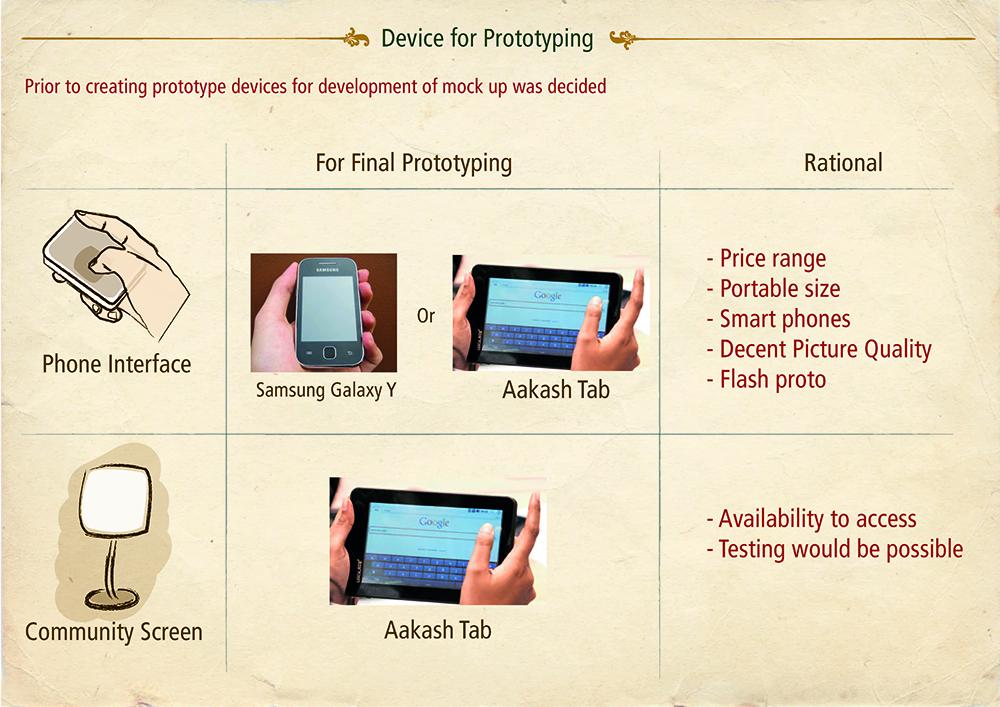 Device for Prototyping

Prior to creating prototype devices for development of mock up was decided

| | For Final Prototyping | Rational |
|---|---|---|
| Phone Interface | SAMSUNG Samsung Galaxy Y Or Google Aakash Tab | - Price range - Portable size - Smart phones - Decent Picture Quality - Flash proto |
| Community Screen | Google Aakash Tab | - Availability to access - Testing would be possible |